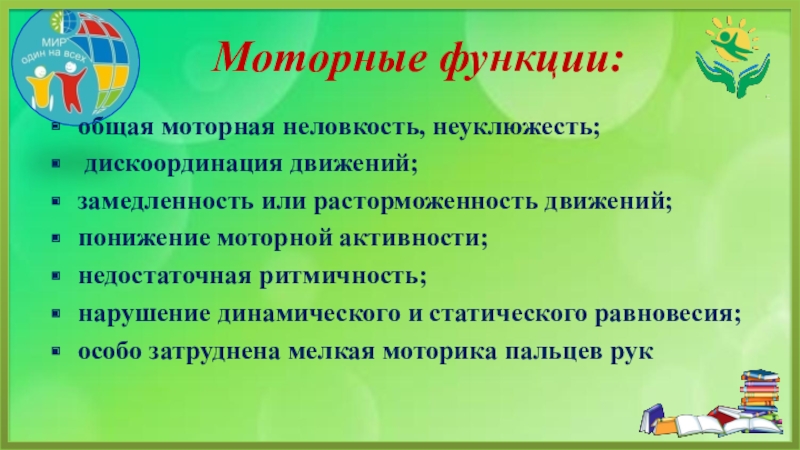 МИР один на всех

Моторные функции:

- общая моторная неловкость, неуклюжесть;
- дискоординация движений;
- замедленность или расторможенность движений;
- понижение моторной активности;
- недостаточная ритмичность;
- нарушение динамического и статического равновесия;
- особо затруднена мелкая моторика пальцев рук